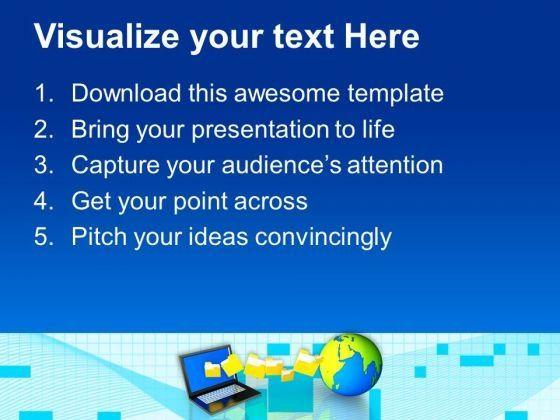 Visualize your text Here

1. Download this awesome template
2. Bring your presentation to life
3. Capture your audience's attention
4. Get your point across
5. Pitch your ideas convincingly